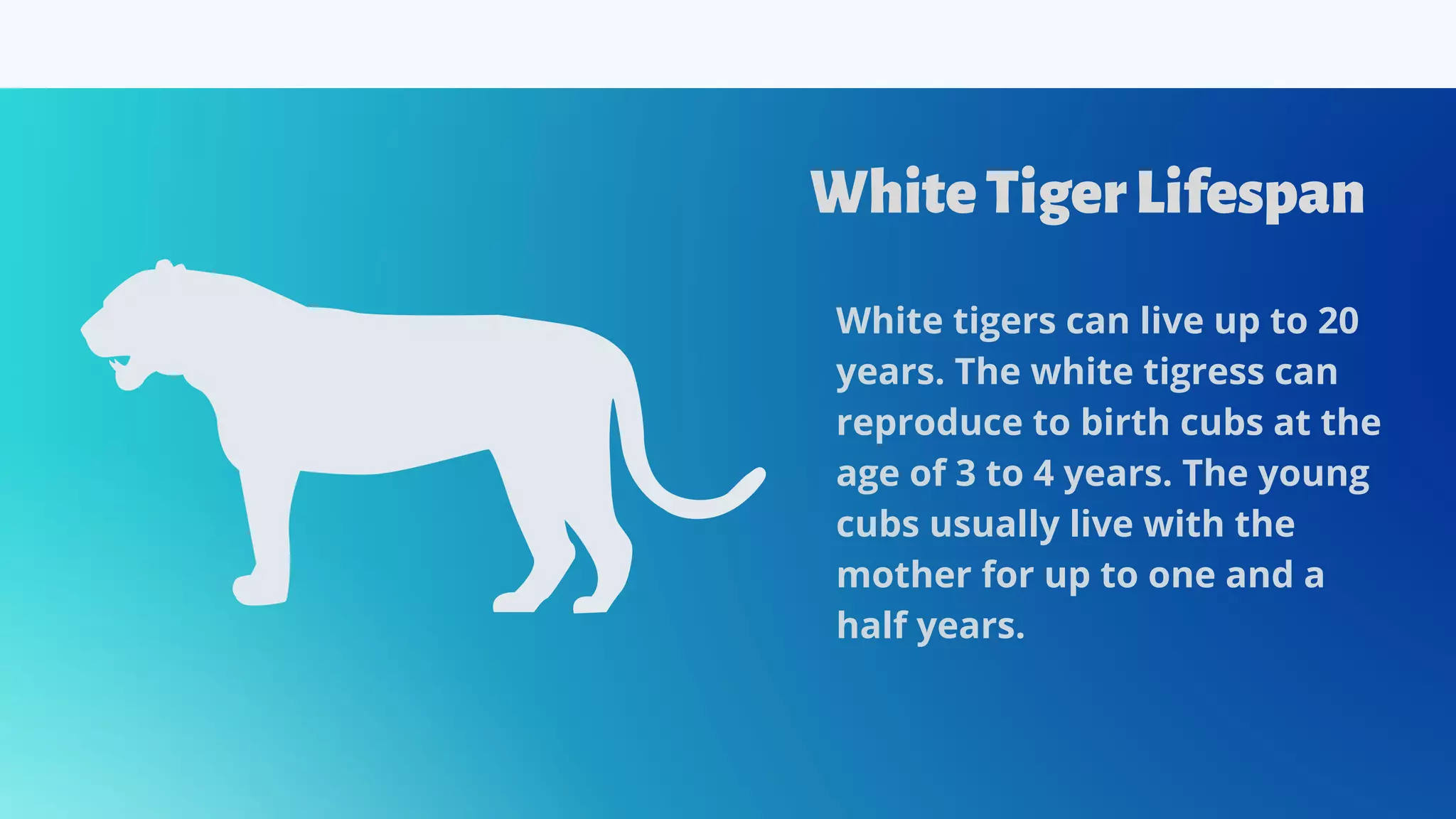 White Tiger Lifespan

White tigers can live up to 20 years. The white tigress can reproduce to birth cubs at the age of 3 to 4 years. The young cubs usually live with the mother for up to one and a half years.